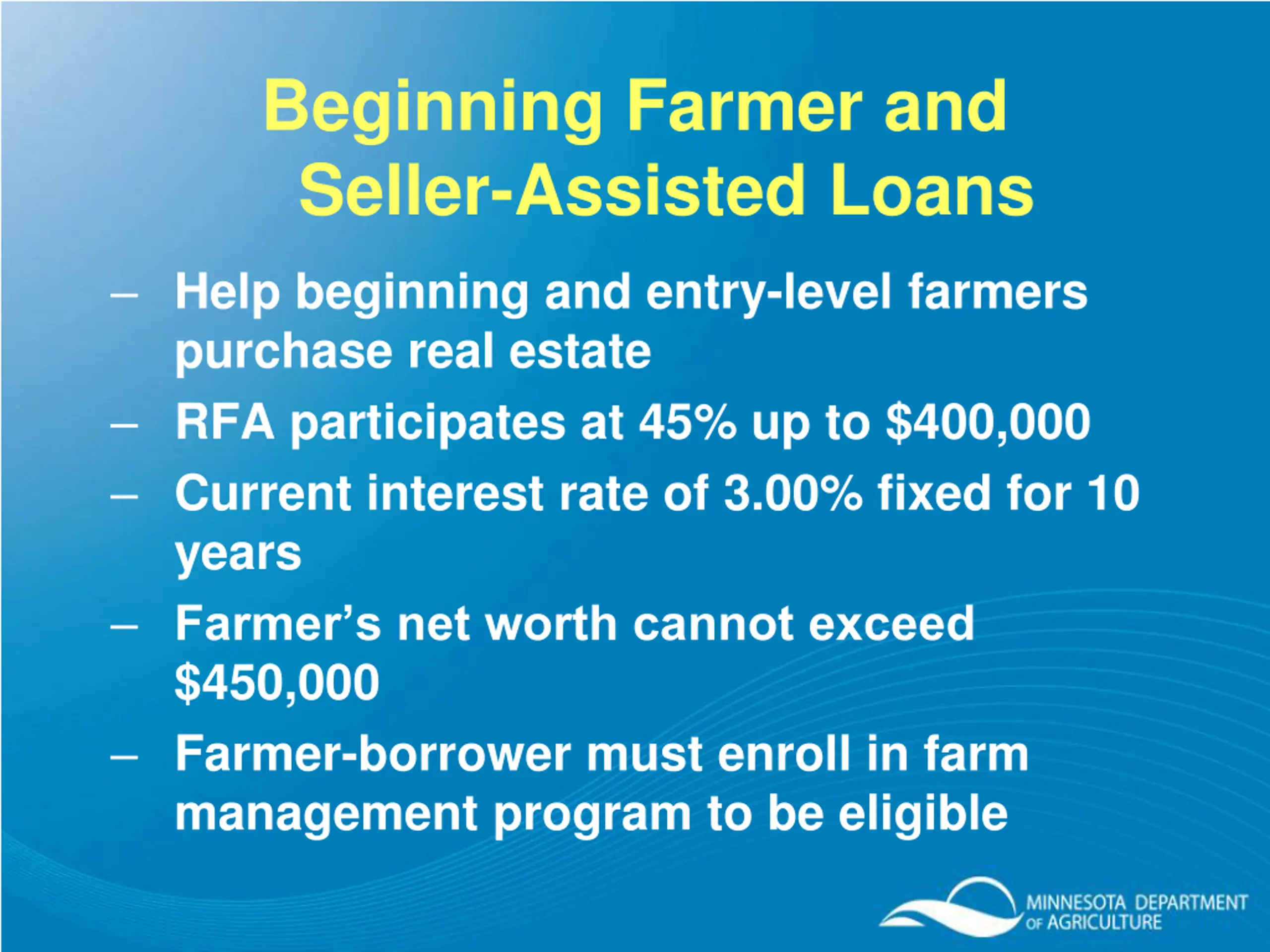 Beginning Farmer and Seller-Assisted Loans

– Help beginning and entry-level farmers purchase real estate

– RFA participates at 45% up to \$400,000

– Current interest rate of 3.00% fixed for 10 years

– Farmer's net worth cannot exceed \$450,000

– Farmer-borrower must enroll in farm management program to be eligible

MINNESOTA DEPARTMENT OF AGRICULTURE